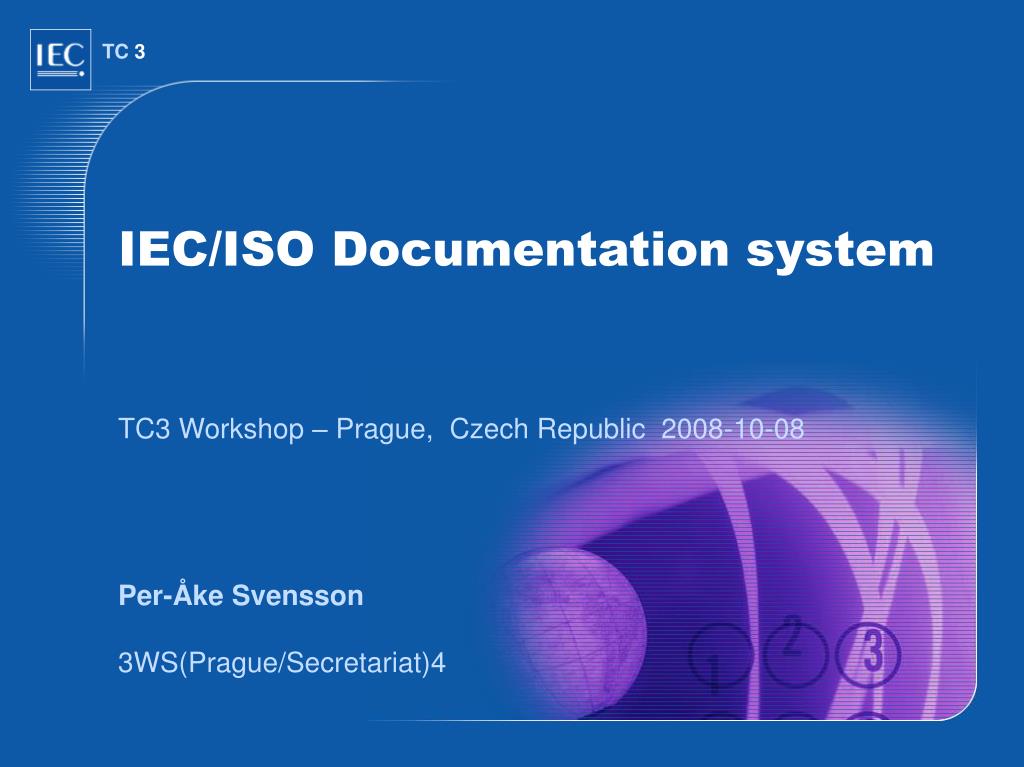 IEC

TC 3

IEC/ISO Documentation system

TC3 Workshop – Prague, Czech Republic 2008-10-08

Per-Åke Svensson

3WS(Prague/Secretariat)4

1 2 3